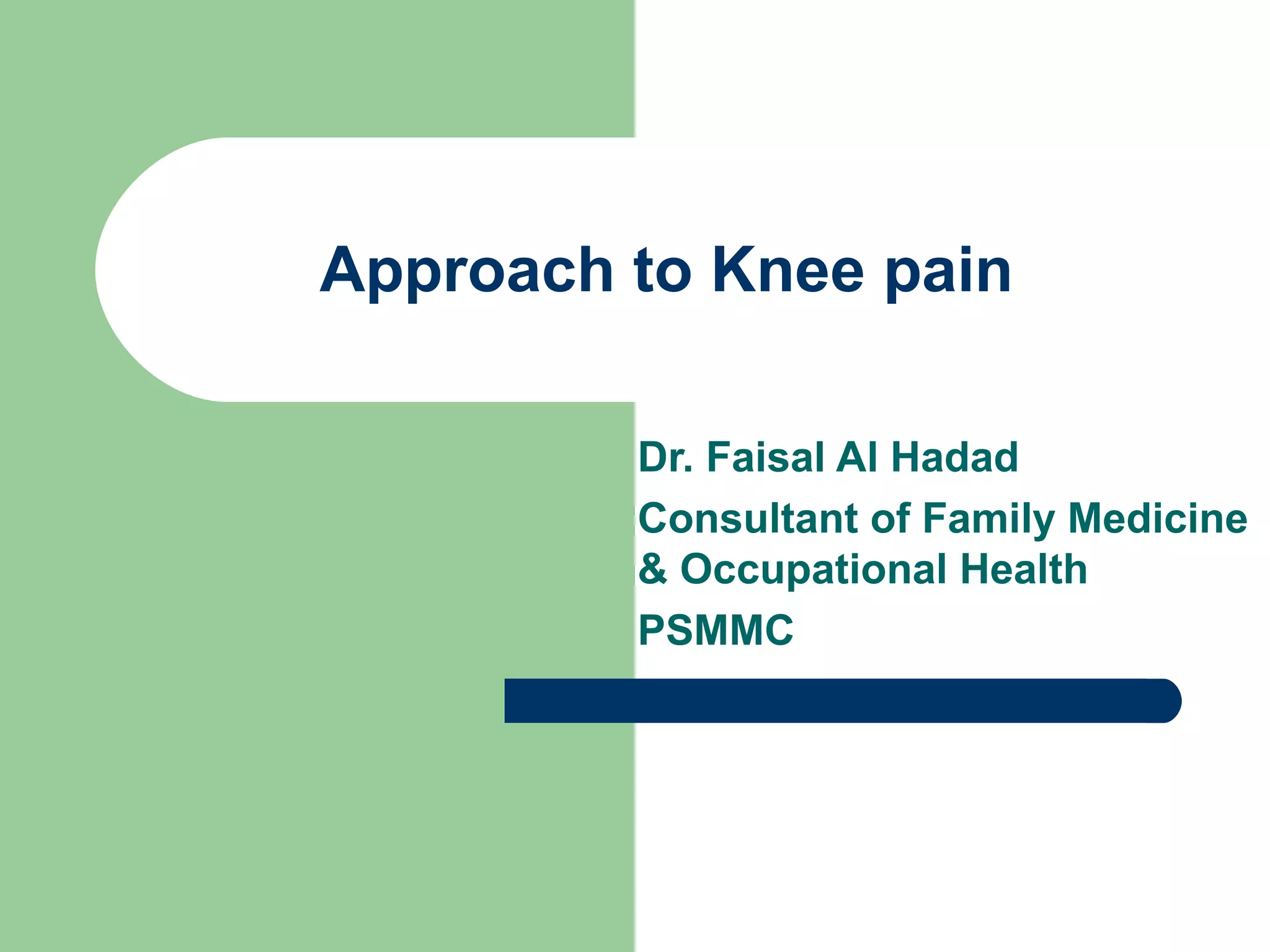 Approach to Knee pain

Dr. Faisal Al Hadad

Consultant of Family Medicine & Occupational Health

PSMMC